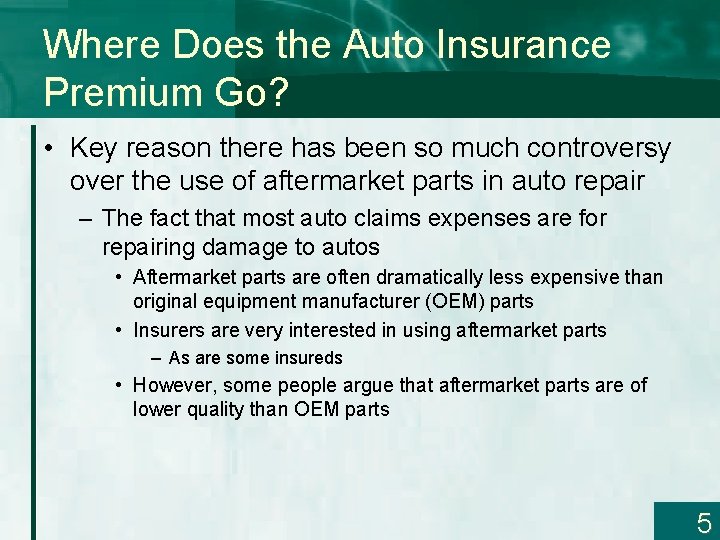 Where Does the Auto Insurance Premium Go?

• Key reason there has been so much controversy over the use of aftermarket parts in auto repair

– The fact that most auto claims expenses are for repairing damage to autos

• Aftermarket parts are often dramatically less expensive than original equipment manufacturer (OEM) parts

• Insurers are very interested in using aftermarket parts

– As are some insureds

• However, some people argue that aftermarket parts are of lower quality than OEM parts

5